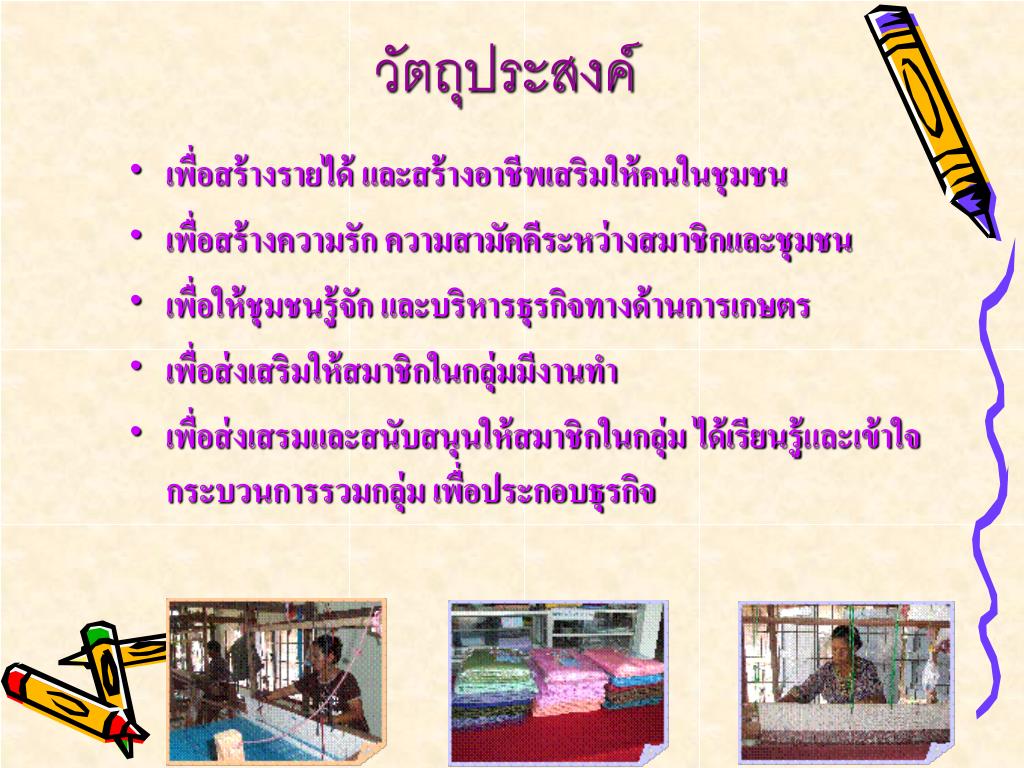 วัตถุประสงค์

• เพื่อสร้างรายได้ และสร้างอาชีพเสริมให้คนในชุมชน
• เพื่อสร้างความรัก ความสามัคคีระหว่างสมาชิกและชุมชน
• เพื่อให้ชุมชนรู้จัก และบริหารธุรกิจทางด้านการเกษตร
• เพื่อส่งเสริมให้สมาชิกในกลุ่มมีงานทำ
• เพื่อส่งเสรมและสนับสนุนให้สมาชิกในกลุ่ม ได้เรียนรู้และเข้าใจกระบวนการรวมกลุ่ม เพื่อประกอบธุรกิจ